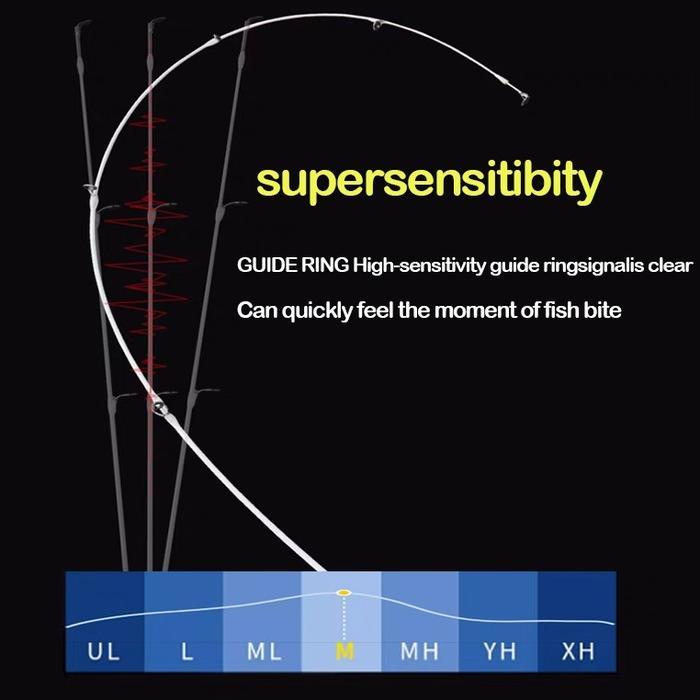 supersensitibity

GUIDE RING High-sensitivity guide ringsignalis clear

Can quickly feel the moment of fish bite

UL L ML M MH YH XH